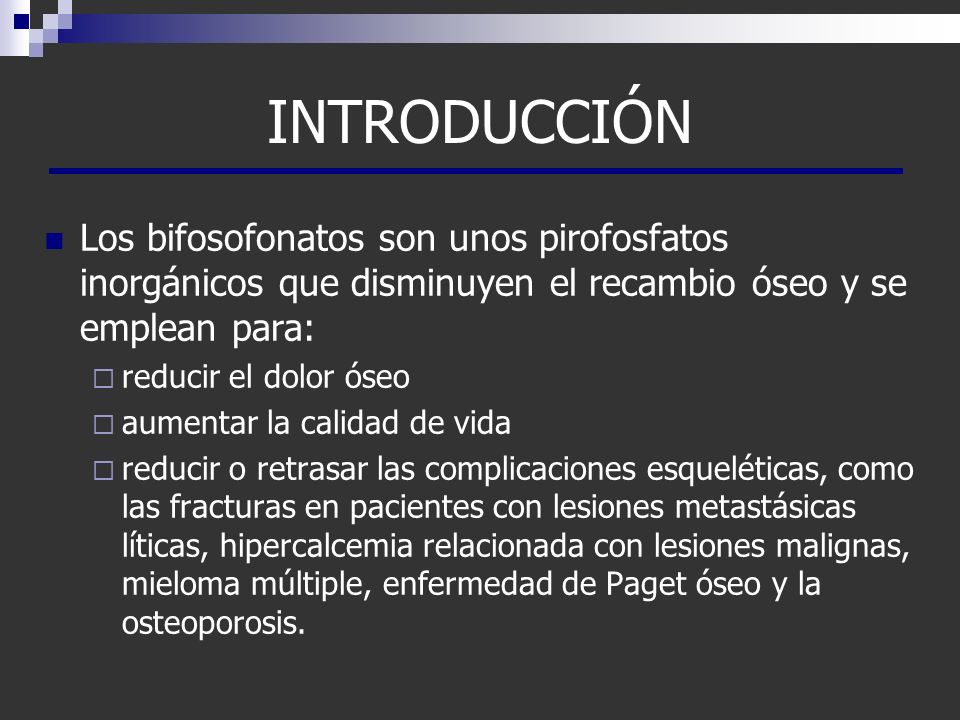 INTRODUCCIÓN

Los bifosofonatos son unos pirofosfatos inorgánicos que disminuyen el recambio óseo y se emplean para:

reducir el dolor óseo

aumentar la calidad de vida

reducir o retrasar las complicaciones esqueléticas, como las fracturas en pacientes con lesiones metastásicas líticas, hipercalcemia relacionada con lesiones malignas, mieloma múltiple, enfermedad de Paget óseo y la osteoporosis.